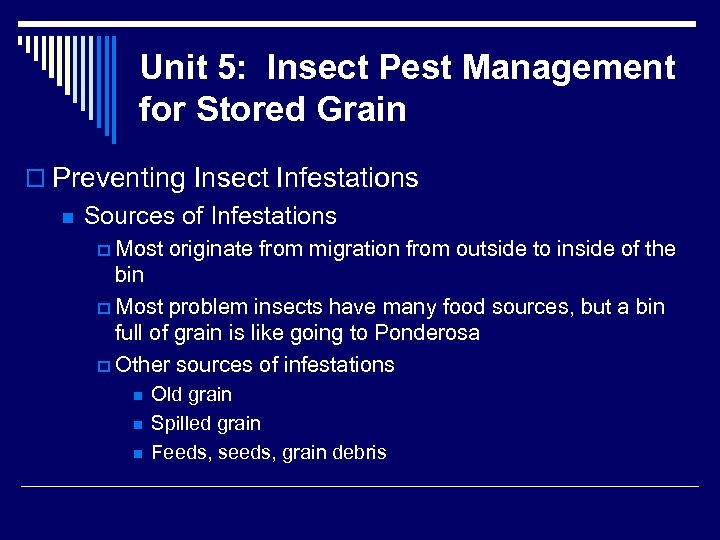 Unit 5: Insect Pest Management for Stored Grain

Preventing Insect Infestations

Sources of Infestations

Most originate from migration from outside to inside of the bin

Most problem insects have many food sources, but a bin full of grain is like going to Ponderosa

Other sources of infestations

Old grain

Spilled grain

Feeds, seeds, grain debris